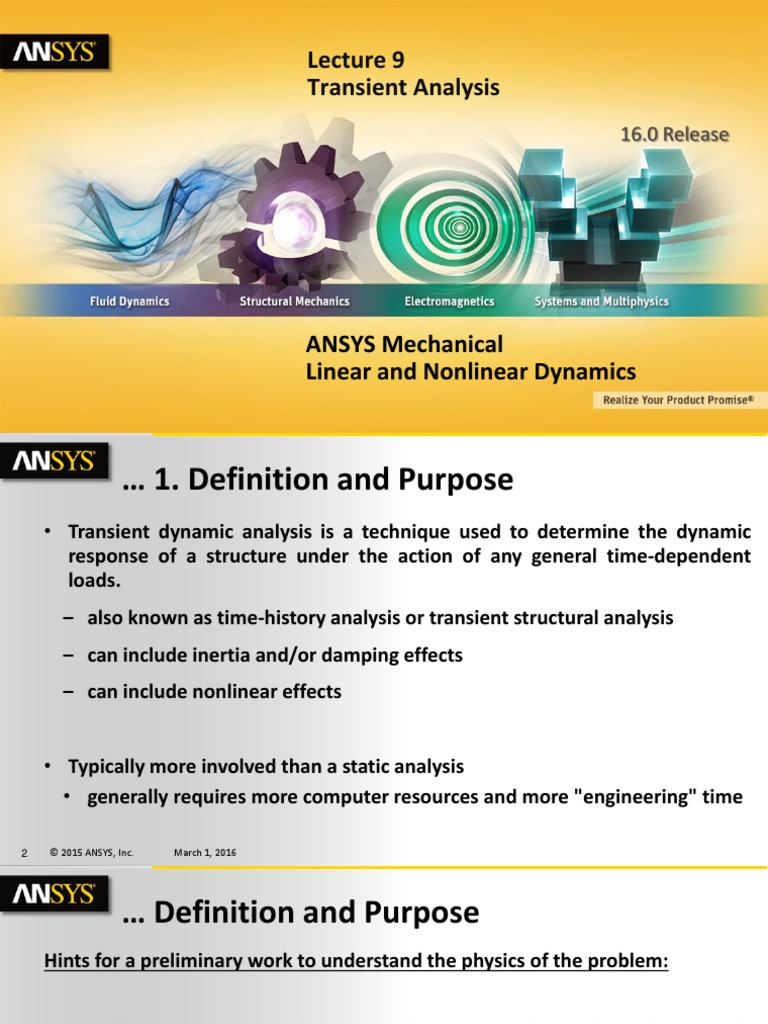 ANSYS

Lecture 9
Transient Analysis

16.0 Release

Fluid Dynamics
Structural Mechanics
Electromagnetics
Systems and Multiphysics

ANSYS Mechanical
Linear and Nonlinear Dynamics

Realize Your Product Promise®

ANSYS

… 1. Definition and Purpose

• Transient dynamic analysis is a technique used to determine the dynamic response of a structure under the action of any general time-dependent loads.

– also known as time-history analysis or transient structural analysis

– can include inertia and/or damping effects

– can include nonlinear effects

• Typically more involved than a static analysis

• generally requires more computer resources and more "engineering" time

2 © 2015 ANSYS, Inc. March 1, 2016

ANSYS

… Definition and Purpose

Hints for a preliminary work to understand the physics of the problem: